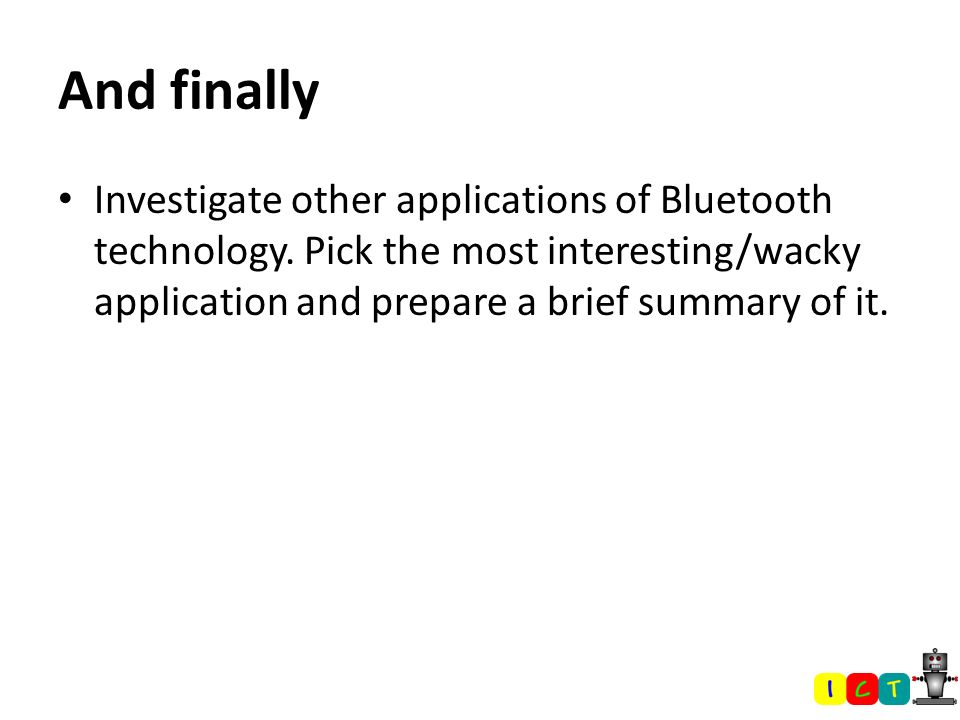 And finally

• Investigate other applications of Bluetooth technology. Pick the most interesting/wacky application and prepare a brief summary of it.

I C T